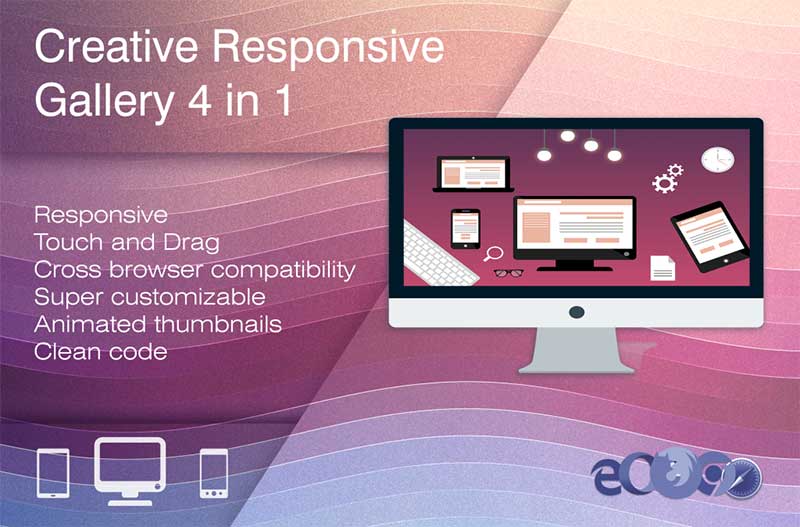 Creative Responsive Gallery 4 in 1

Responsive
Touch and Drag
Cross browser compatibility
Super customizable
Animated thumbnails
Clean code